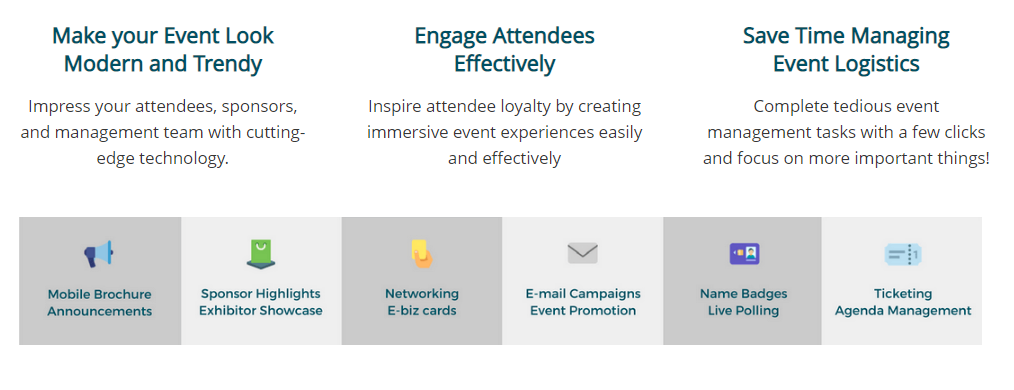 Make your Event Look Modern and Trendy

Impress your attendees, sponsors, and management team with cutting-edge technology.

Engage Attendees Effectively

Inspire attendee loyalty by creating immersive event experiences easily and effectively

Save Time Managing Event Logistics

Complete tedious event management tasks with a few clicks and focus on more important things!

Mobile Brochure
Announcements

Sponsor Highlights
Exhibitor Showcase

Networking
E-biz cards

E-mail Campaigns
Event Promotion

Name Badges
Live Polling

Ticketing
Agenda Management